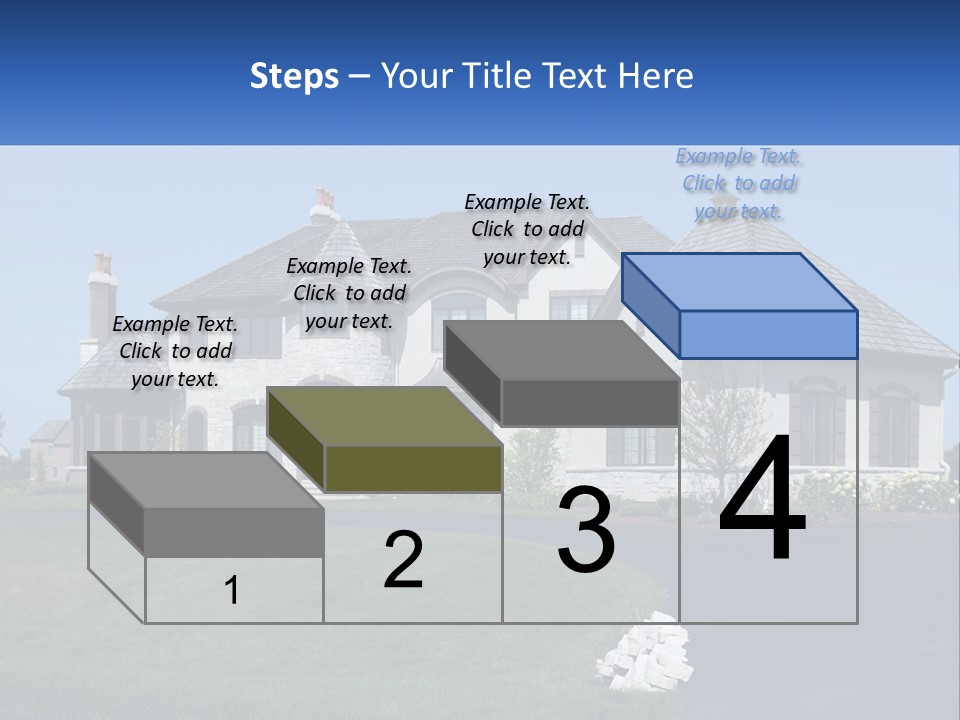 Steps – Your Title Text Here

Example Text. Click to add your text.

Example Text. Click to add your text.

Example Text. Click to add your text.

Example Text. Click to add your text.

1

2

3

4